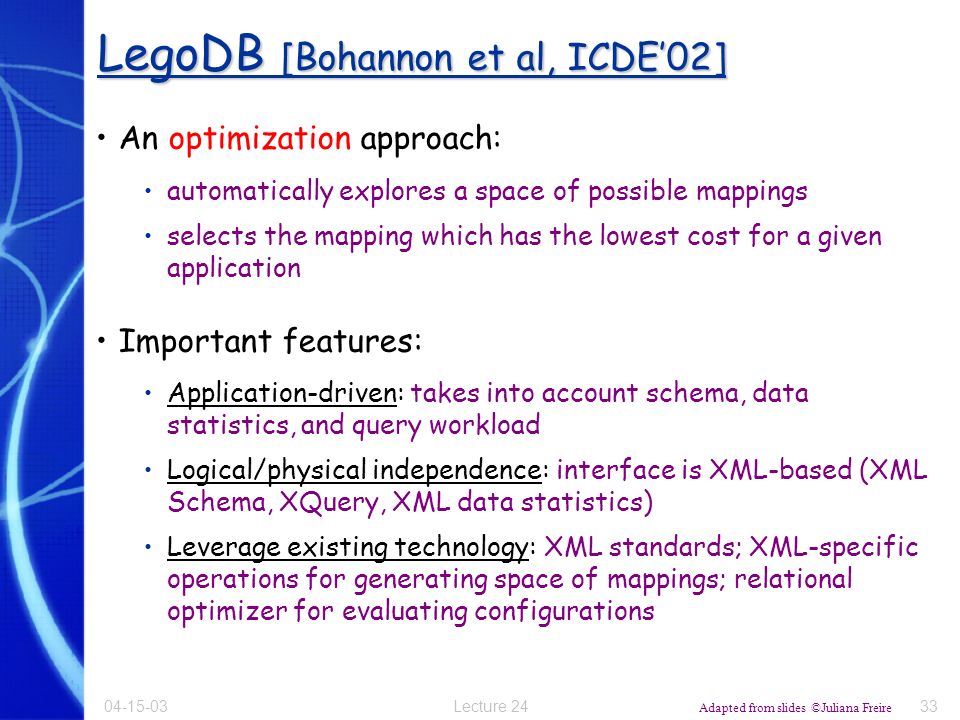 LegoDB [Bohannon et al, ICDE'02]

• An optimization approach:

• automatically explores a space of possible mappings

• selects the mapping which has the lowest cost for a given application

• Important features:

• Application-driven: takes into account schema, data statistics, and query workload

• Logical/physical independence: interface is XML-based (XML Schema, XQuery, XML data statistics)

• Leverage existing technology: XML standards; XML-specific operations for generating space of mappings; relational optimizer for evaluating configurations

04-15-03 Lecture 24 Adapted from slides ©Juliana Freire 33